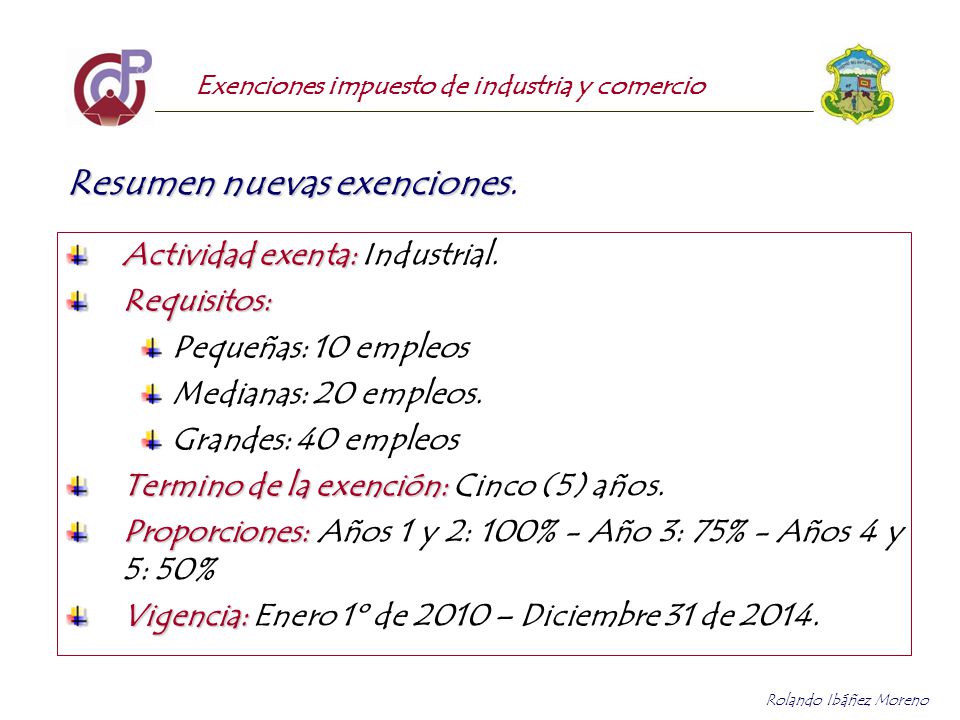 Exenciones impuesto de industria y comercio

Resumen nuevas exenciones.

Actividad exenta: Industrial.

Requisitos:

Pequeñas: 10 empleos

Medianas: 20 empleos.

Grandes: 40 empleos

Termino de la exención: Cinco (5) años.

Proporciones: Años 1 y 2: 100% - Año 3: 75% - Años 4 y 5: 50%

Vigencia: Enero 1º de 2010 – Diciembre 31 de 2014.

Rolando Ibáñez Moreno